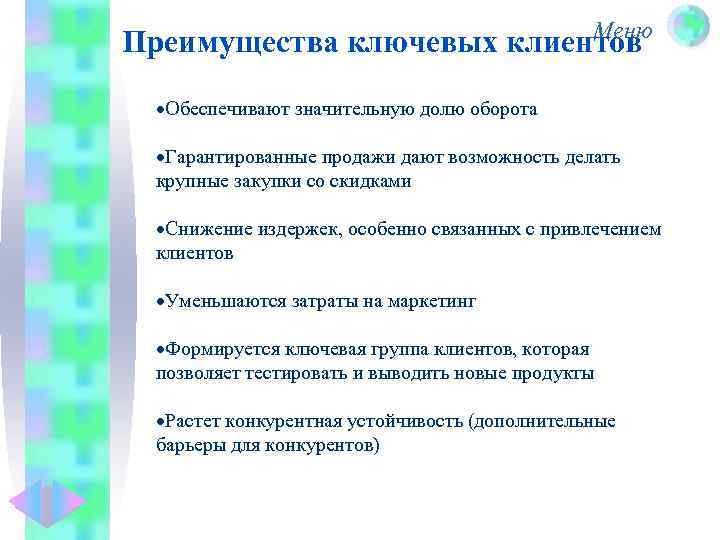 Меню

Преимущества ключевых клиентов

•Обеспечивают значительную долю оборота

•Гарантированные продажи дают возможность делать крупные закупки со скидками

•Снижение издержек, особенно связанных с привлечением клиентов

•Уменьшаются затраты на маркетинг

•Формируется ключевая группа клиентов, которая позволяет тестировать и выводить новые продукты

•Растет конкурентная устойчивость (дополнительные барьеры для конкурентов)